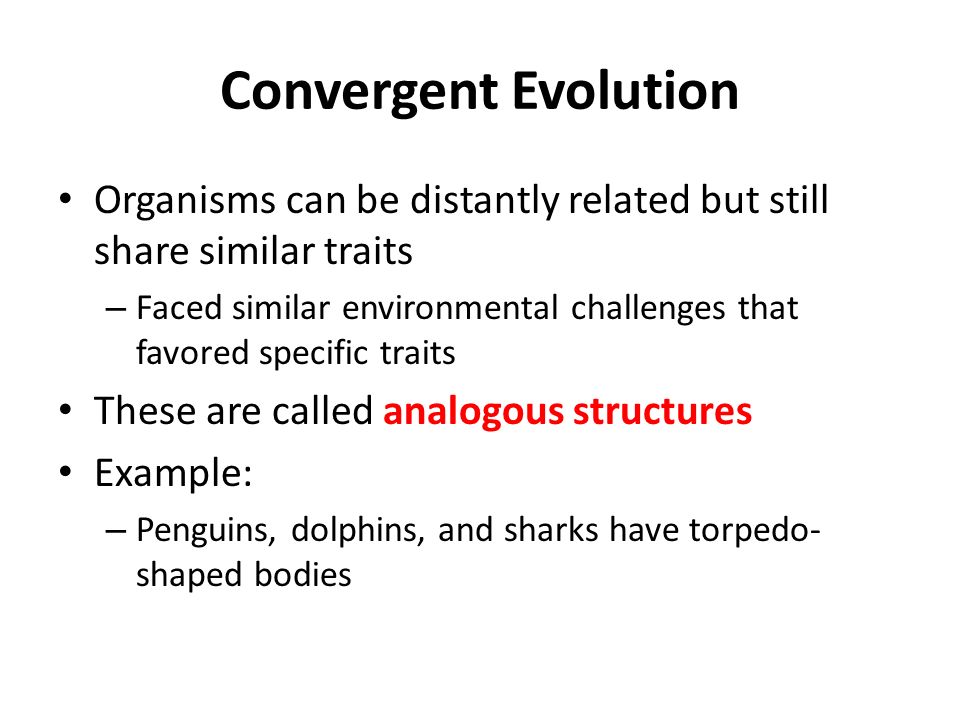 Convergent Evolution

• Organisms can be distantly related but still share similar traits
– Faced similar environmental challenges that favored specific traits
• These are called analogous structures
• Example:
– Penguins, dolphins, and sharks have torpedo-shaped bodies